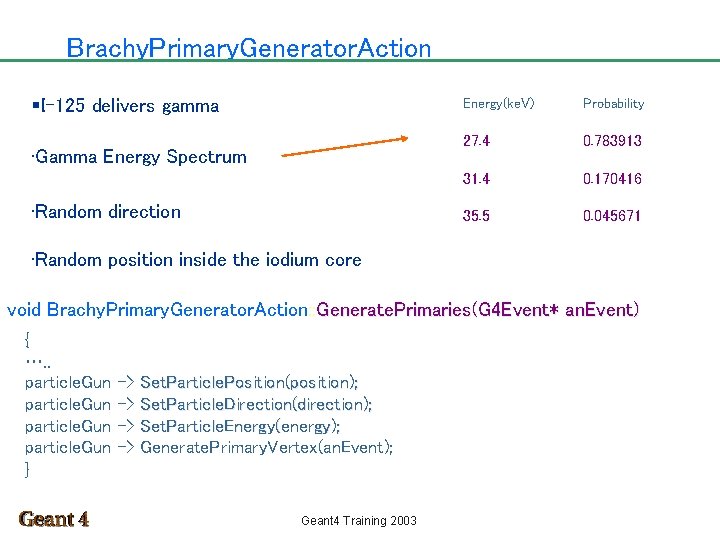 BrachyPrimaryGeneratorAction

▪I-125 delivers gamma

·Gamma Energy Spectrum

·Random direction

·Random position inside the iodium core

| Energy(keV) | Probability |
|---|---|
| 27.4 | 0.783913 |
| 31.4 | 0.170416 |
| 35.5 | 0.045671 |

void BrachyPrimaryGeneratorAction::GeneratePrimaries(G4Event* anEvent)
{
…..
particleGun -> SetParticlePosition(position);
particleGun -> SetParticleDirection(direction);
particleGun -> SetParticleEnergy(energy);
particleGun -> GeneratePrimaryVertex(anEvent);
}

Geant 4

Geant4 Training 2003